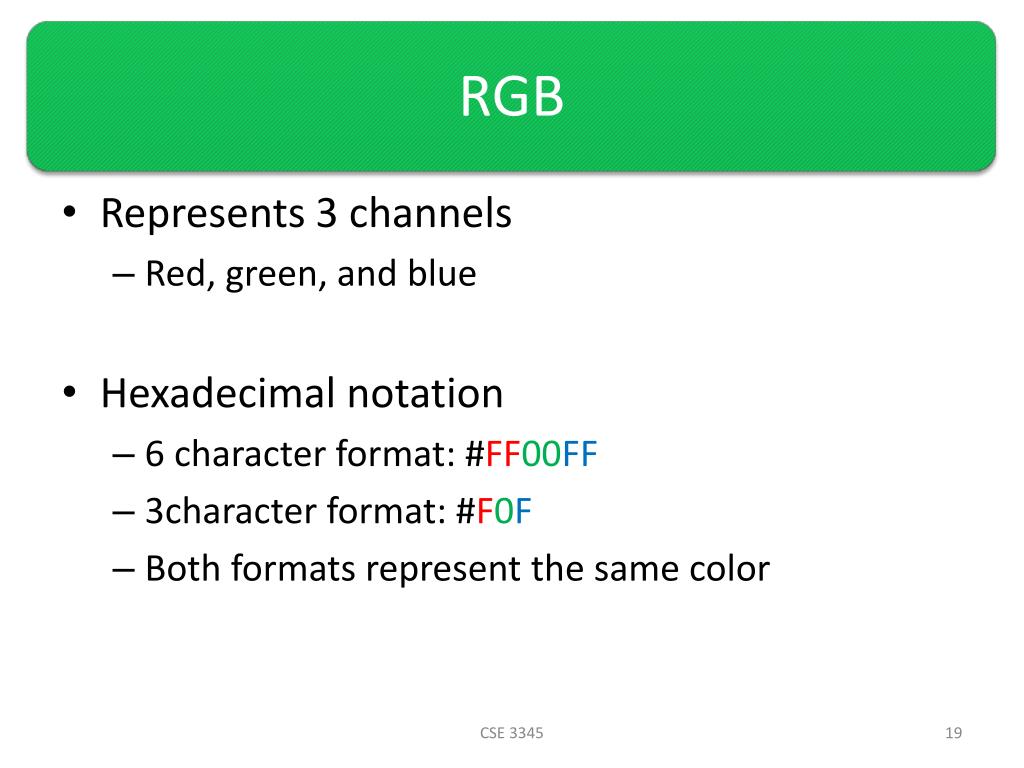 RGB

• Represents 3 channels
– Red, green, and blue

• Hexadecimal notation
– 6 character format: #FF00FF
– 3character format: #F0F
– Both formats represent the same color

CSE 3345

19